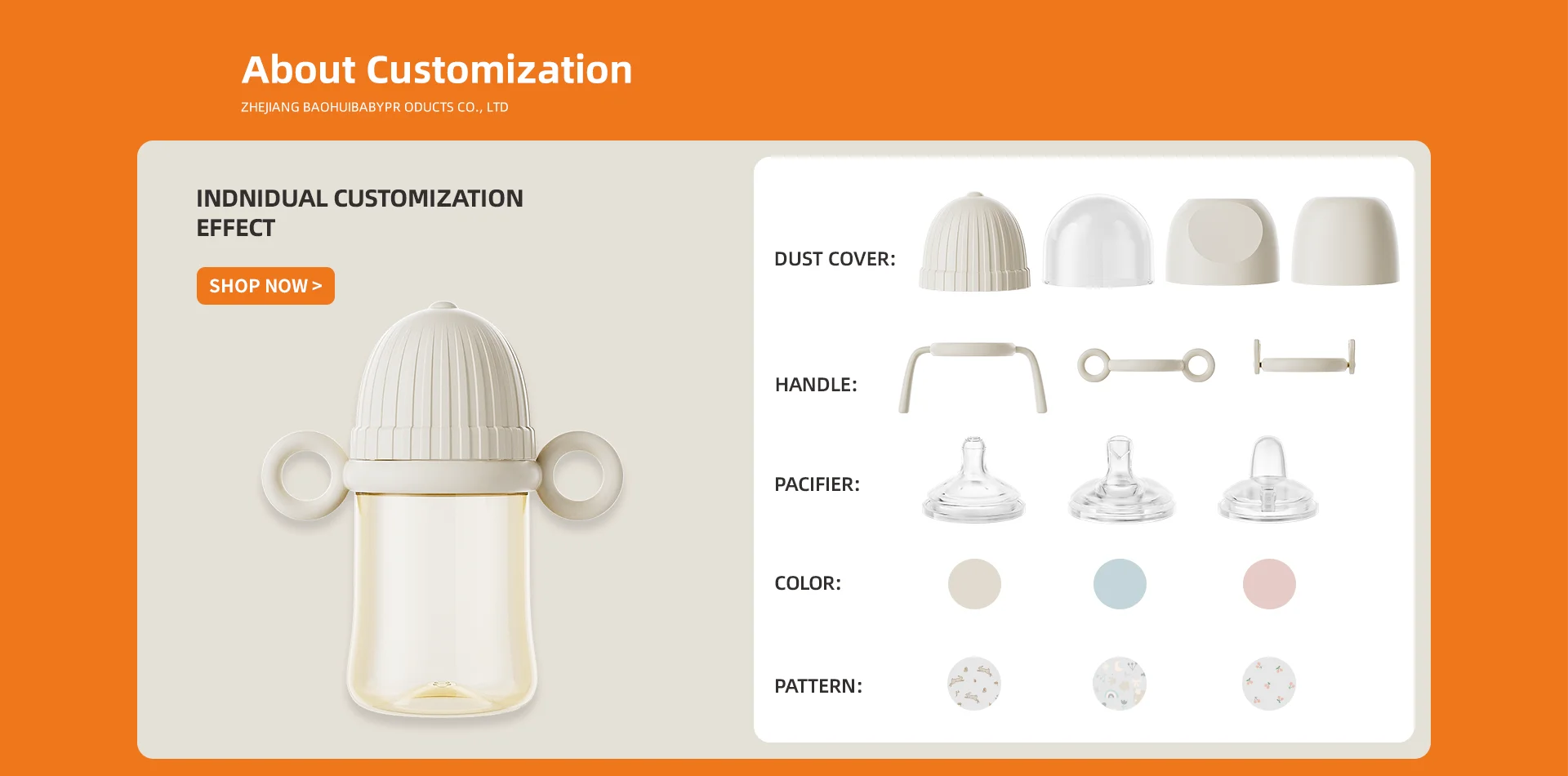 About Customization

ZHEJIANG BAOHUIBABYPR ODUCTS CO., LTD

INDNIDUAL CUSTOMIZATION EFFECT

SHOP NOW >

DUST COVER:

HANDLE:

PACIFIER:

COLOR:

PATTERN: